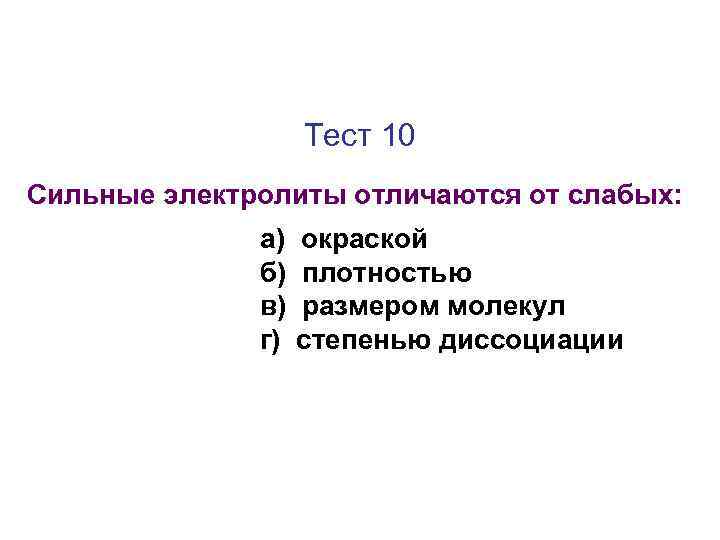 Тест 10

Сильные электролиты отличаются от слабых:

а) окраской
б) плотностью
в) размером молекул
г) степенью диссоциации